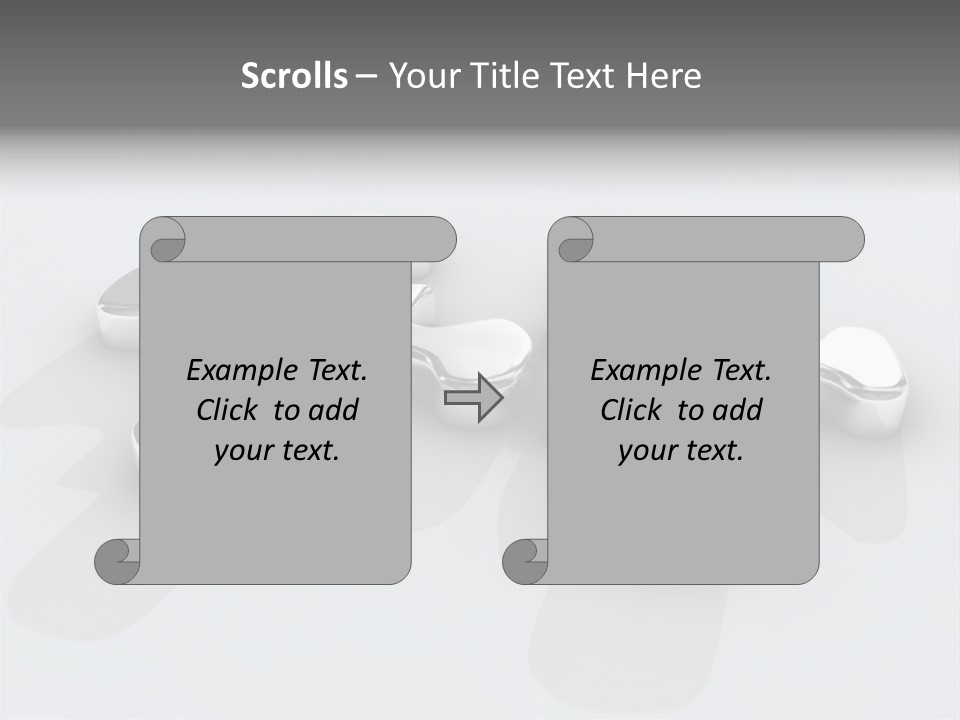 Scrolls – Your Title Text Here

Example Text. Click to add your text.

Example Text. Click to add your text.